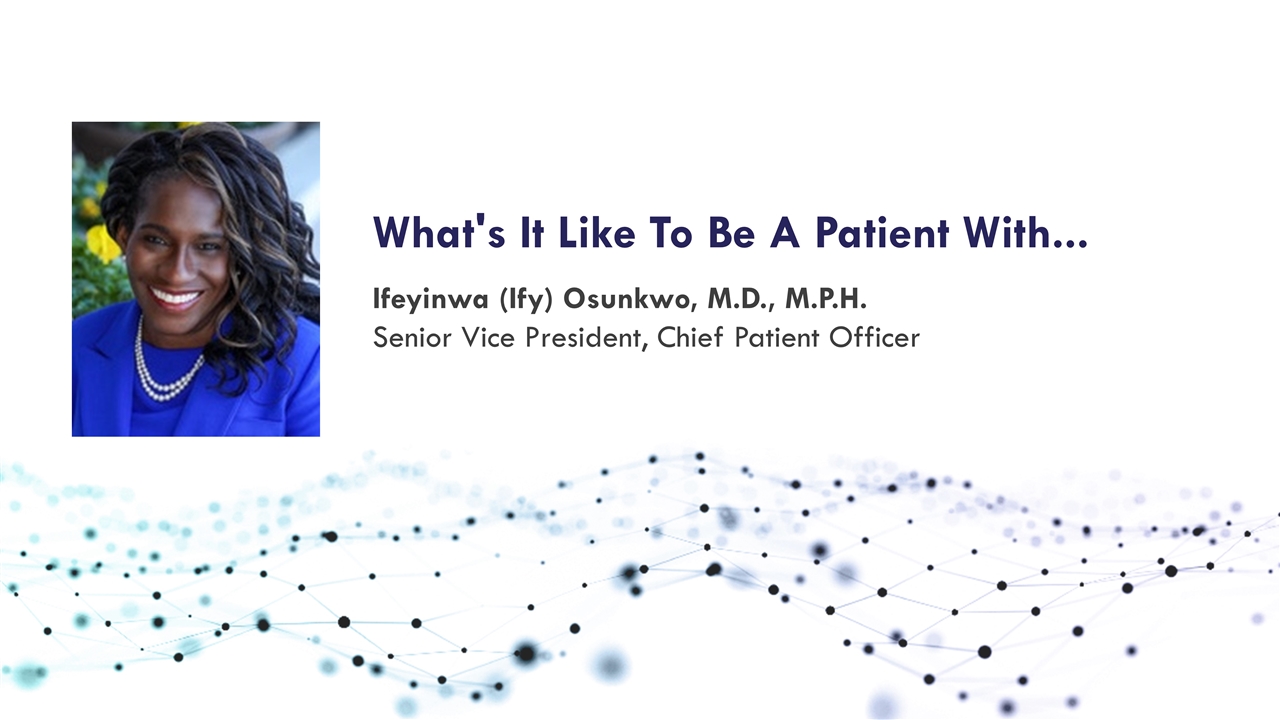 What's It Like To Be A Patient With...

Ifeyinwa (Ify) Osunkwo, M.D., M.P.H.
Senior Vice President, Chief Patient Officer